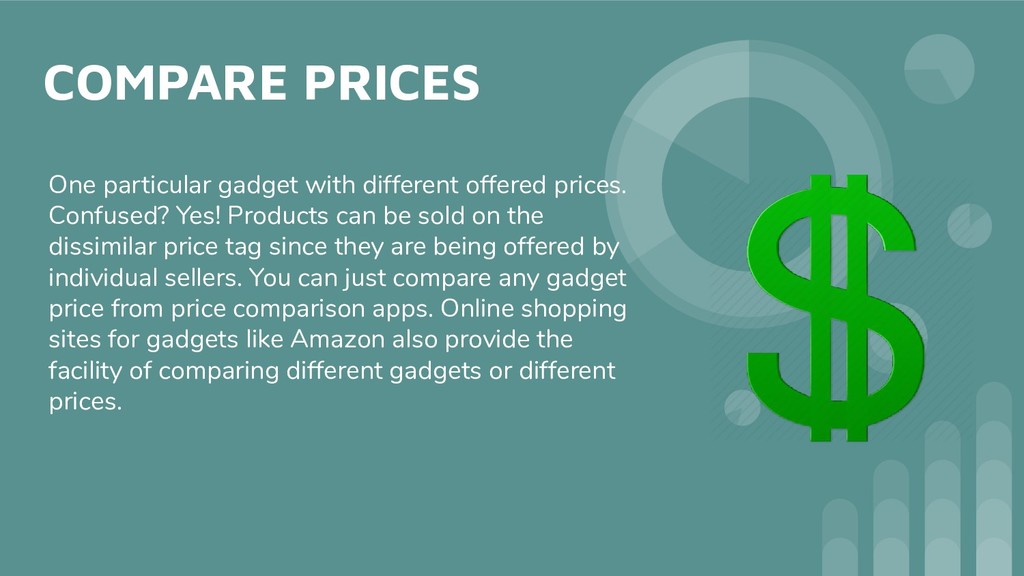 COMPARE PRICES

One particular gadget with different offered prices. Confused? Yes! Products can be sold on the dissimilar price tag since they are being offered by individual sellers. You can just compare any gadget price from price comparison apps. Online shopping sites for gadgets like Amazon also provide the facility of comparing different gadgets or different prices.

$